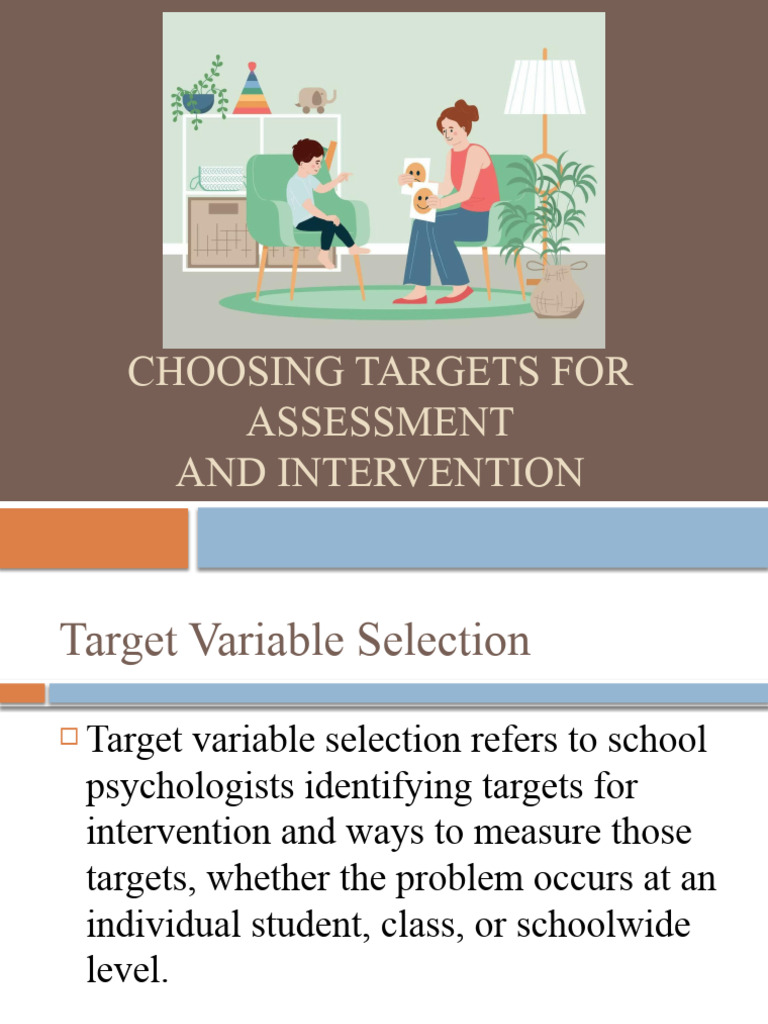 CHOOSING TARGETS FOR ASSESSMENT
AND INTERVENTION

Target Variable Selection

□ Target variable selection refers to school psychologists identifying targets for intervention and ways to measure those targets, whether the problem occurs at an individual student, class, or schoolwide level.